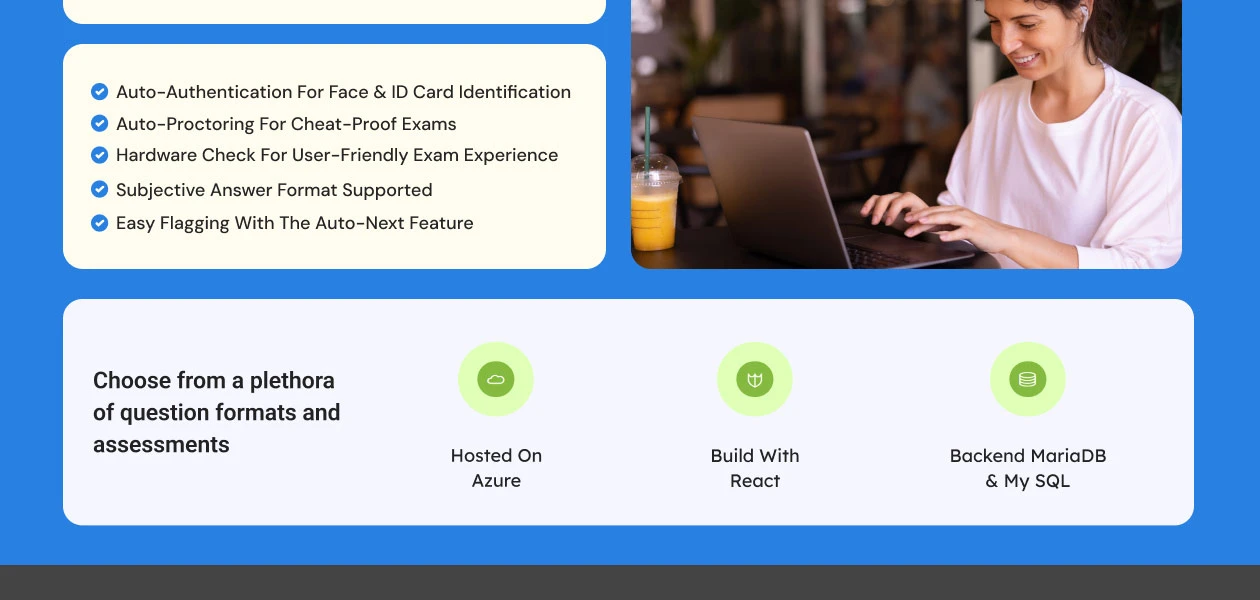 Auto-Authentication For Face & ID Card Identification
Auto-Proctoring For Cheat-Proof Exams
Hardware Check For User-Friendly Exam Experience
Subjective Answer Format Supported
Easy Flagging With The Auto-Next Feature

Choose from a plethora of question formats and assessments

Hosted On Azure

Build With React

Backend MariaDB & My SQL